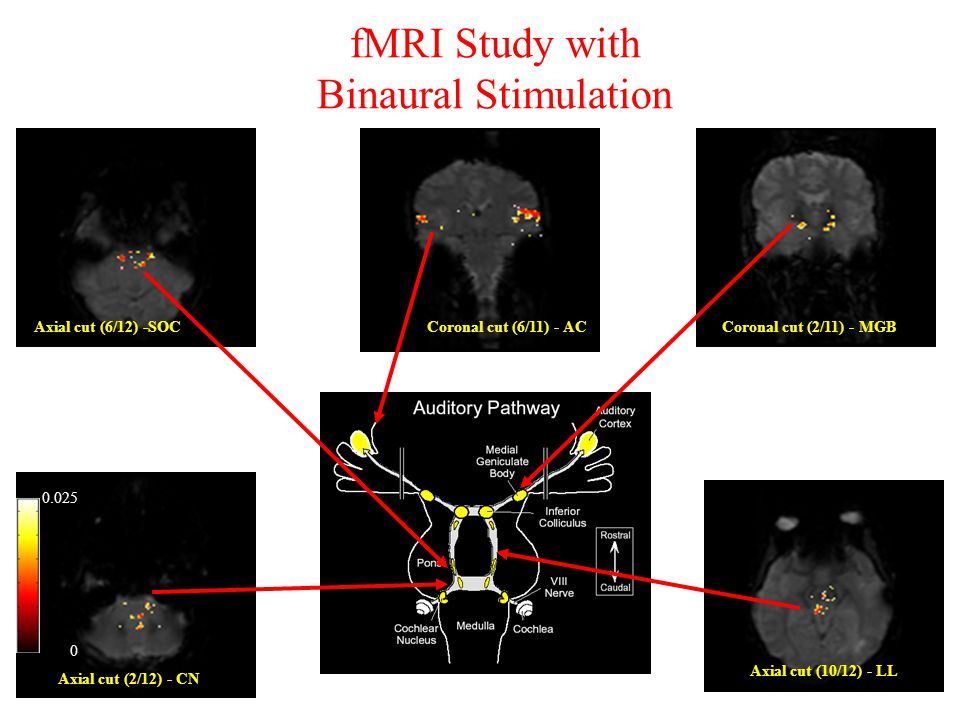 fMRI Study with
Binaural Stimulation

Axial cut (6/12) -SOC

Coronal cut (6/11) - AC

Coronal cut (2/11) - MGB

Auditory Pathway

Auditory Cortex

Medial Geniculate Body

Inferior Colliculus

Rostral

Caudal

Pons

VIII Nerve

Cochlear Nucleus

Medulla

Cochlea

0.025

0

Axial cut (2/12) - CN

Axial cut (10/12) - LL